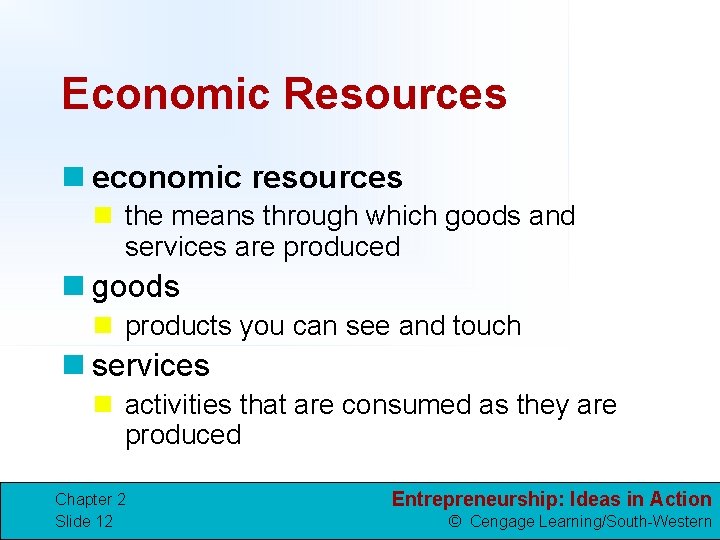 Economic Resources

economic resources

the means through which goods and services are produced

goods

products you can see and touch

services

activities that are consumed as they are produced

Chapter 2
Slide 12

Entrepreneurship: Ideas in Action
© Cengage Learning/South-Western